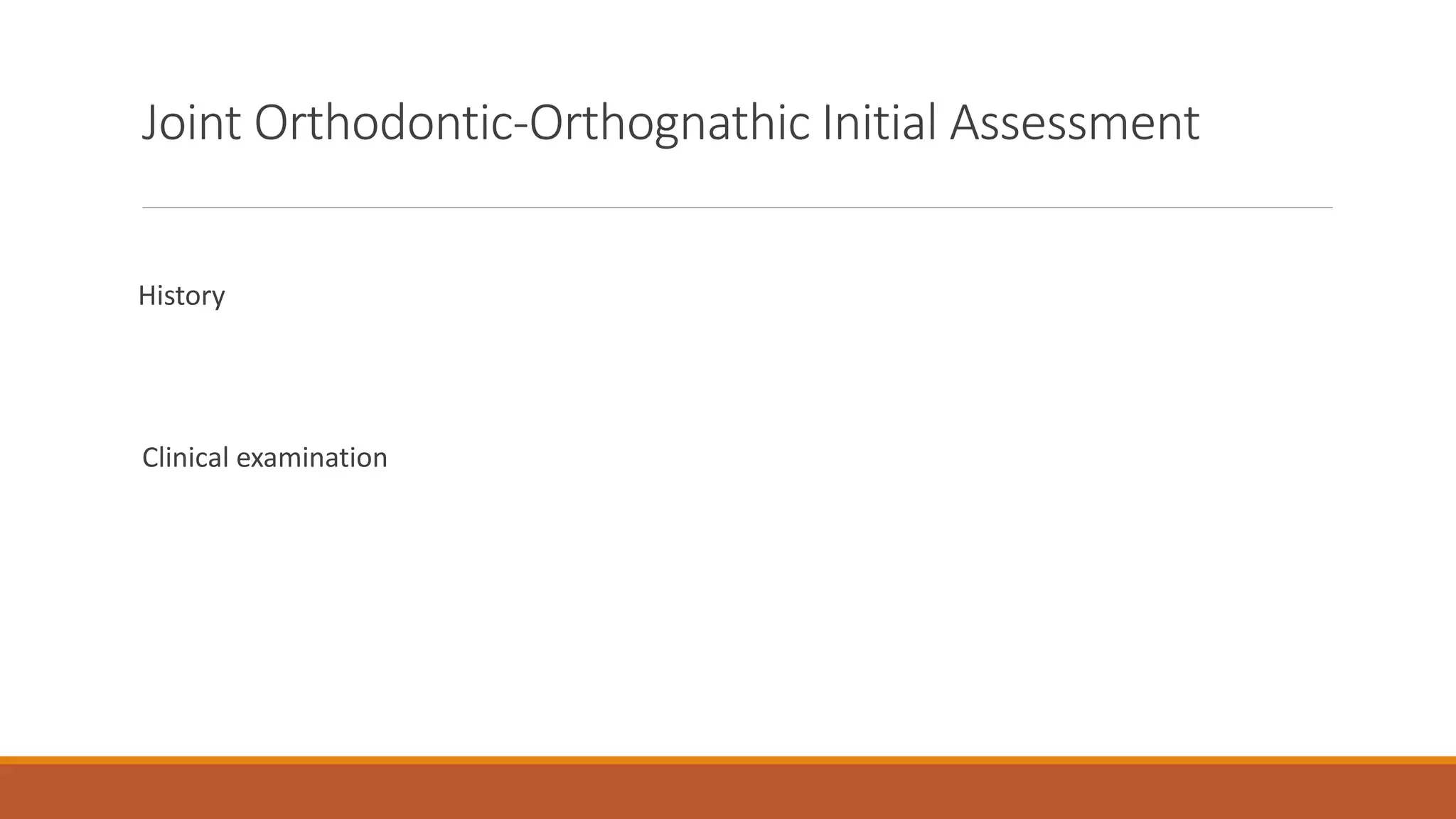 Joint Orthodontic-Orthognathic Initial Assessment

History

Clinical examination